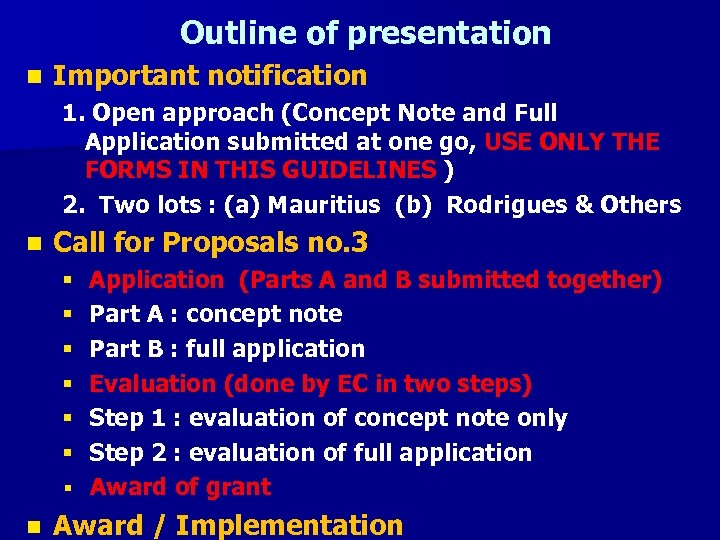 Outline of presentation

Important notification

1. Open approach (Concept Note and Full Application submitted at one go, USE ONLY THE FORMS IN THIS GUIDELINES )

2. Two lots : (a) Mauritius (b) Rodrigues & Others

Call for Proposals no.3

Application (Parts A and B submitted together)

Part A : concept note

Part B : full application

Evaluation (done by EC in two steps)

Step 1 : evaluation of concept note only

Step 2 : evaluation of full application

Award of grant

Award / Implementation